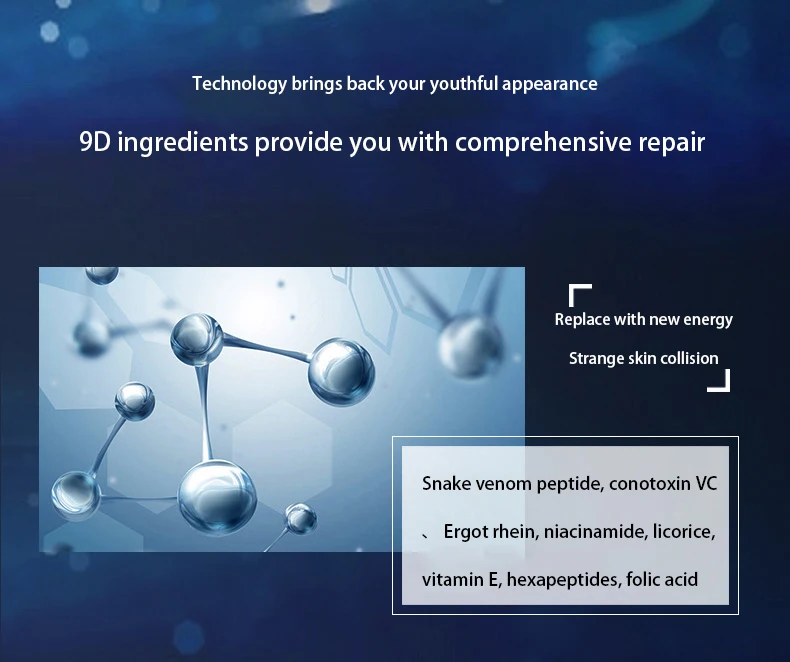 Technology brings back your youthful appearance

9D ingredients provide you with comprehensive repair

Replace with new energy

Strange skin collision

Snake venom peptide, conotoxin VC 、 Ergot rhein, niacinamide, licorice, vitamin E, hexapeptides, folic acid